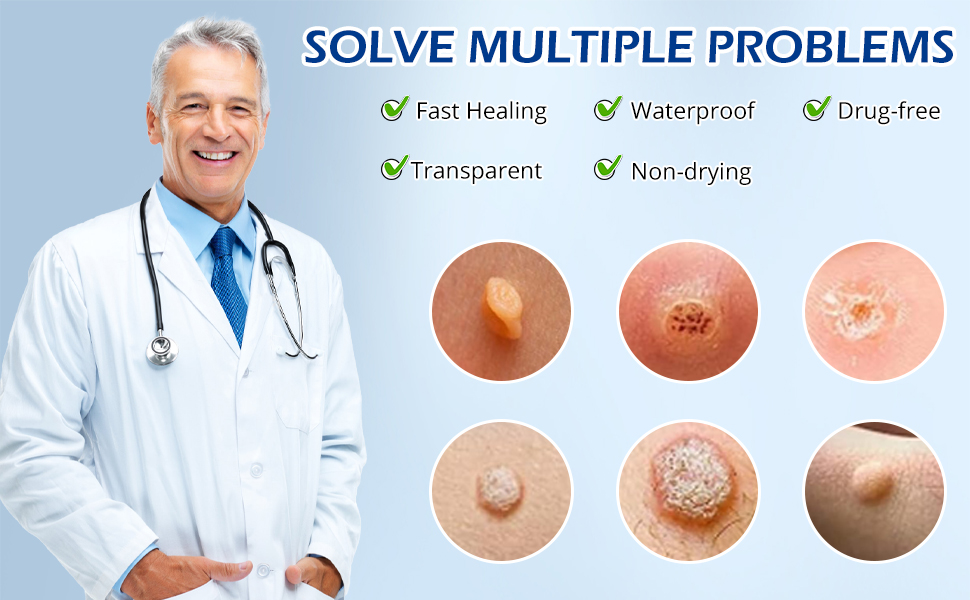 SOLVE MULTIPLE PROBLEMS

Fast Healing
Waterproof
Drug-free
Transparent
Non-drying